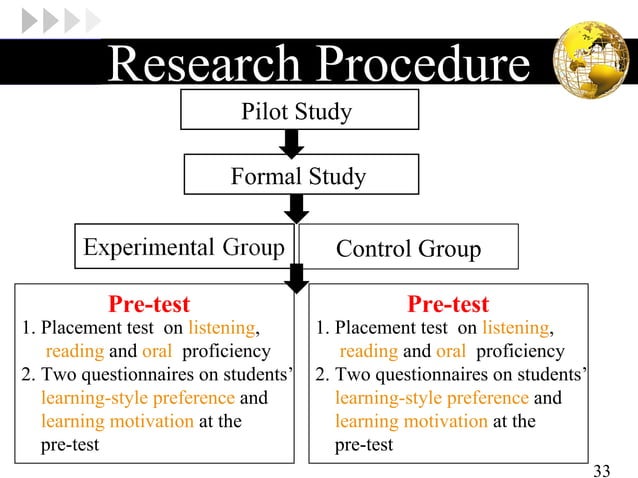 Research Procedure

Pilot Study

Formal Study

Experimental Group

Control Group

Pre-test
1. Placement test on listening, reading and oral proficiency
2. Two questionnaires on students' learning-style preference and learning motivation at the pre-test

Pre-test
1. Placement test on listening, reading and oral proficiency
2. Two questionnaires on students' learning-style preference and learning motivation at the pre-test

33